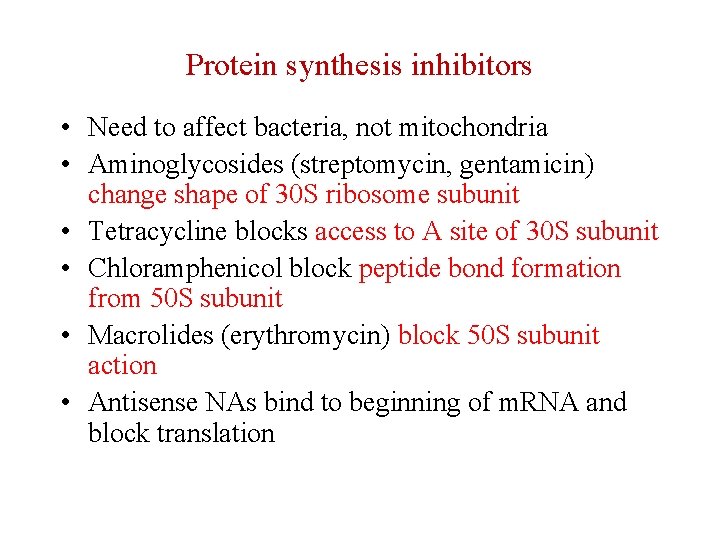 Protein synthesis inhibitors

• Need to affect bacteria, not mitochondria
• Aminoglycosides (streptomycin, gentamicin) change shape of 30S ribosome subunit
• Tetracycline blocks access to A site of 30S subunit
• Chloramphenicol block peptide bond formation from 50S subunit
• Macrolides (erythromycin) block 50S subunit action
• Antisense NAs bind to beginning of mRNA and block translation